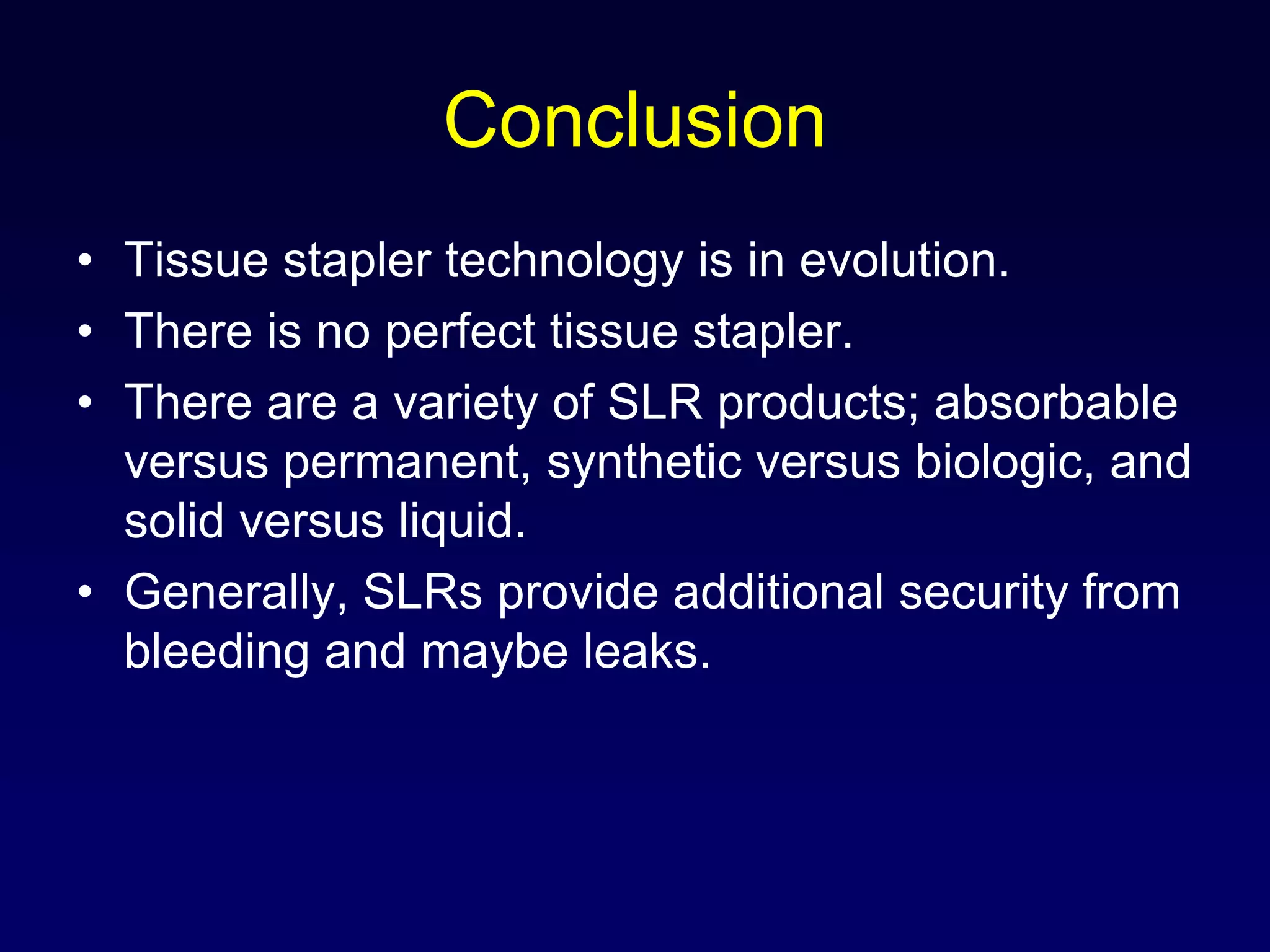 Conclusion

• Tissue stapler technology is in evolution.
• There is no perfect tissue stapler.
• There are a variety of SLR products; absorbable versus permanent, synthetic versus biologic, and solid versus liquid.
• Generally, SLRs provide additional security from bleeding and maybe leaks.